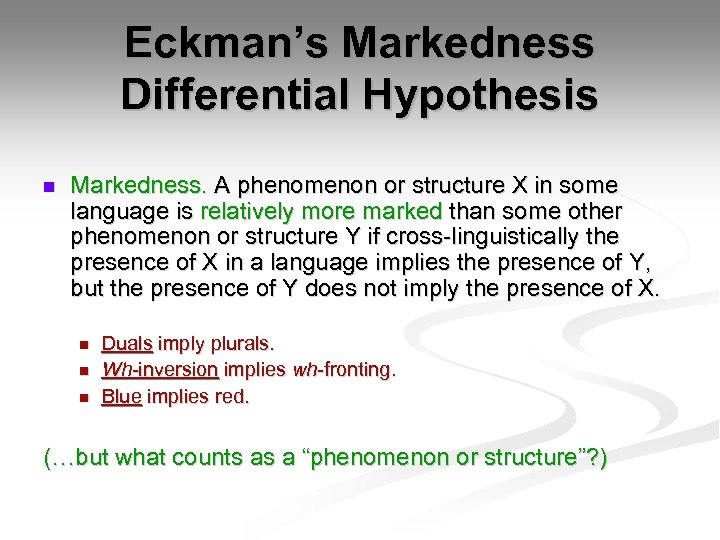 Eckman's Markedness Differential Hypothesis

Markedness. A phenomenon or structure X in some language is relatively more marked than some other phenomenon or structure Y if cross-linguistically the presence of X in a language implies the presence of Y, but the presence of Y does not imply the presence of X.

Duals imply plurals.
Wh-inversion implies wh-fronting.
Blue implies red.

(…but what counts as a "phenomenon or structure"?)